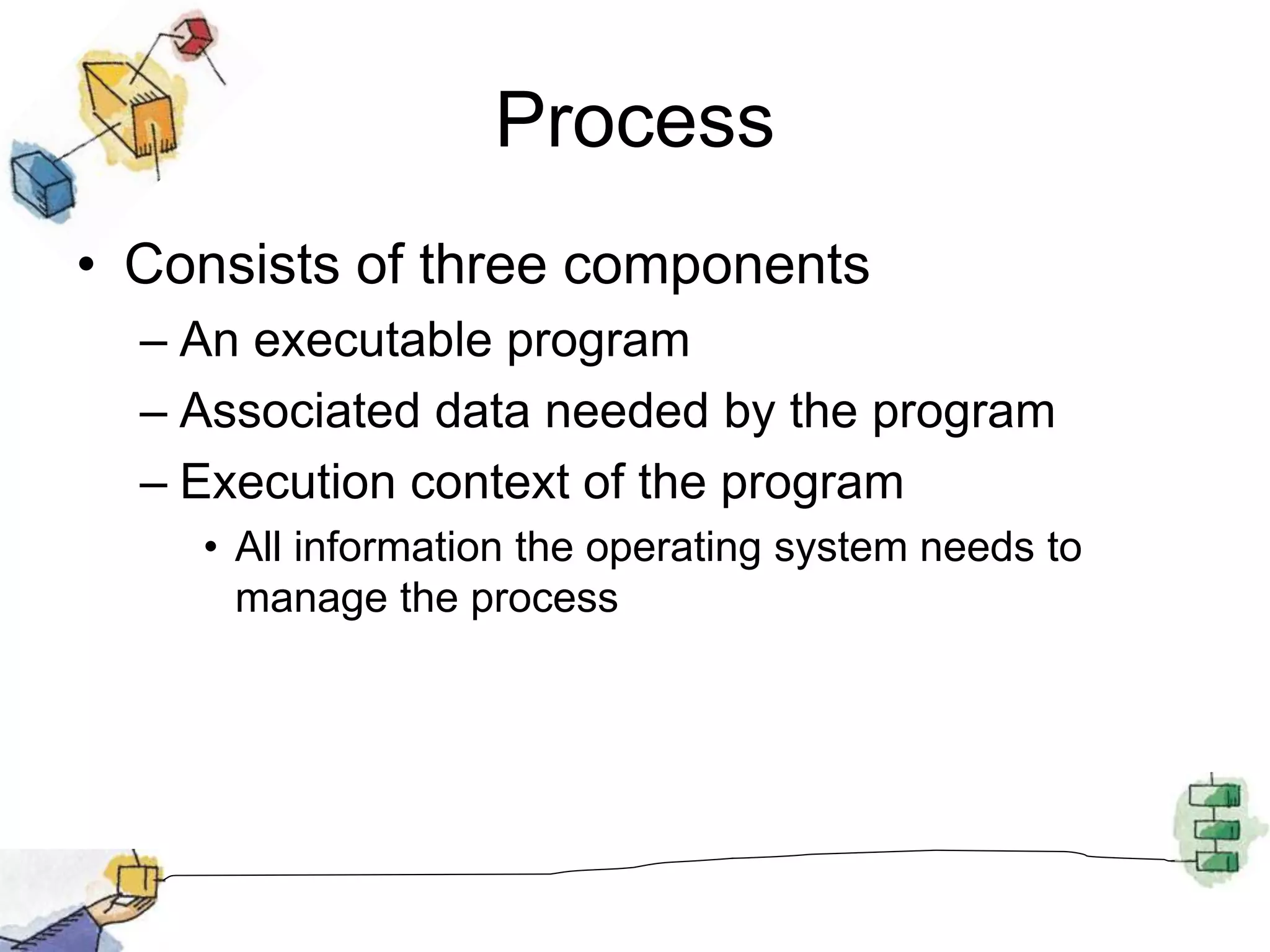 Process

• Consists of three components
– An executable program
– Associated data needed by the program
– Execution context of the program
• All information the operating system needs to manage the process